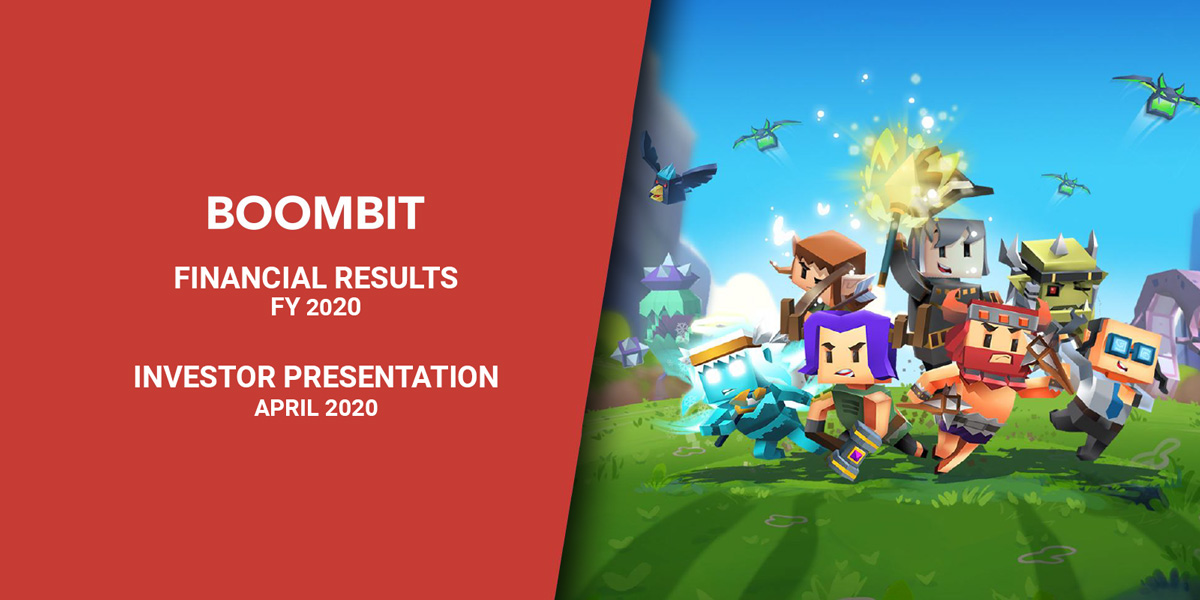 BOOMBIT

FINANCIAL RESULTS
FY 2020

INVESTOR PRESENTATION
APRIL 2020